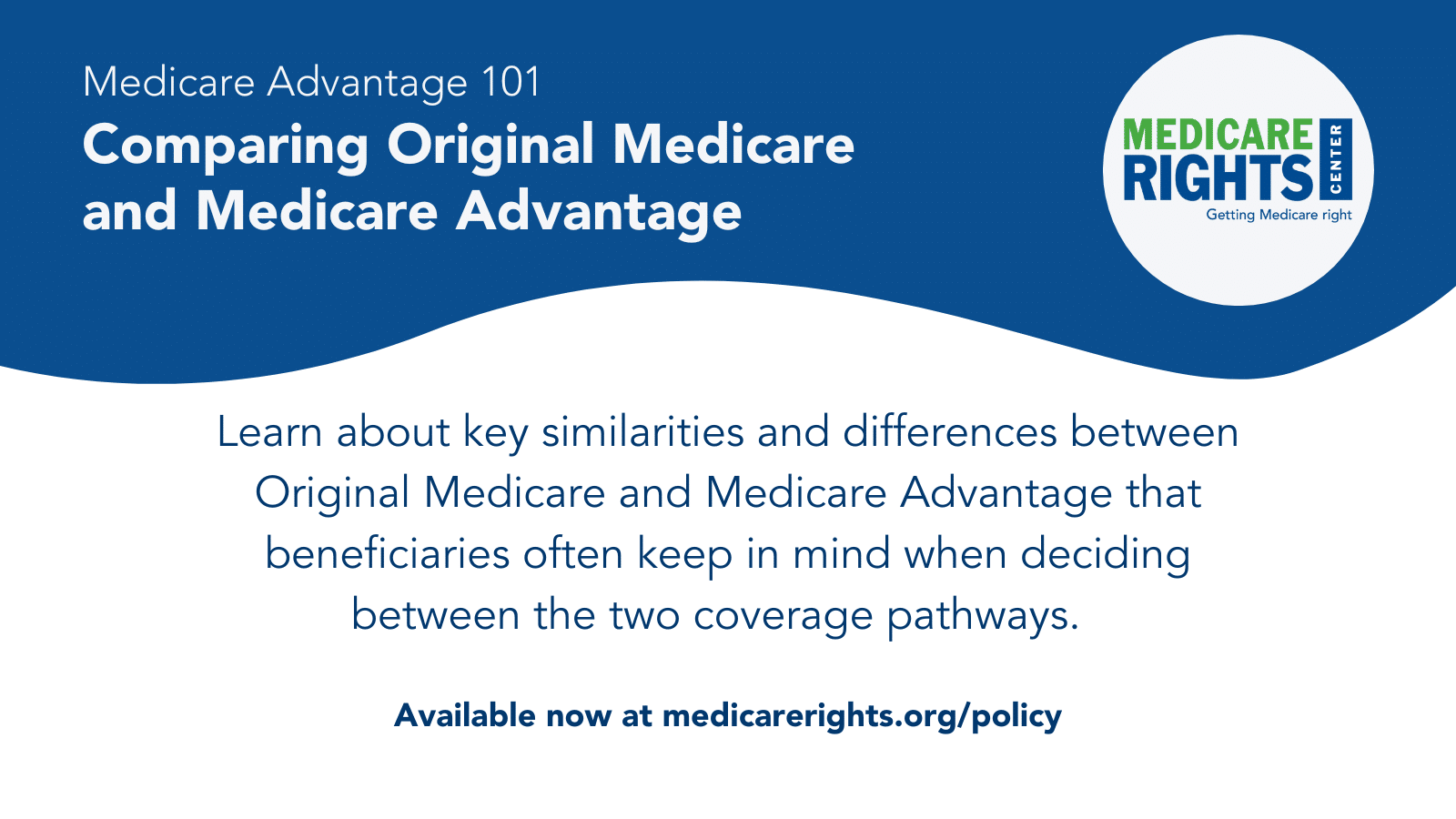 Medicare Advantage 101
Comparing Original Medicare and Medicare Advantage

MEDICARE RIGHTS CENTER
Getting Medicare right

Learn about key similarities and differences between Original Medicare and Medicare Advantage that beneficiaries often keep in mind when deciding between the two coverage pathways.

Available now at medicarerights.org/policy